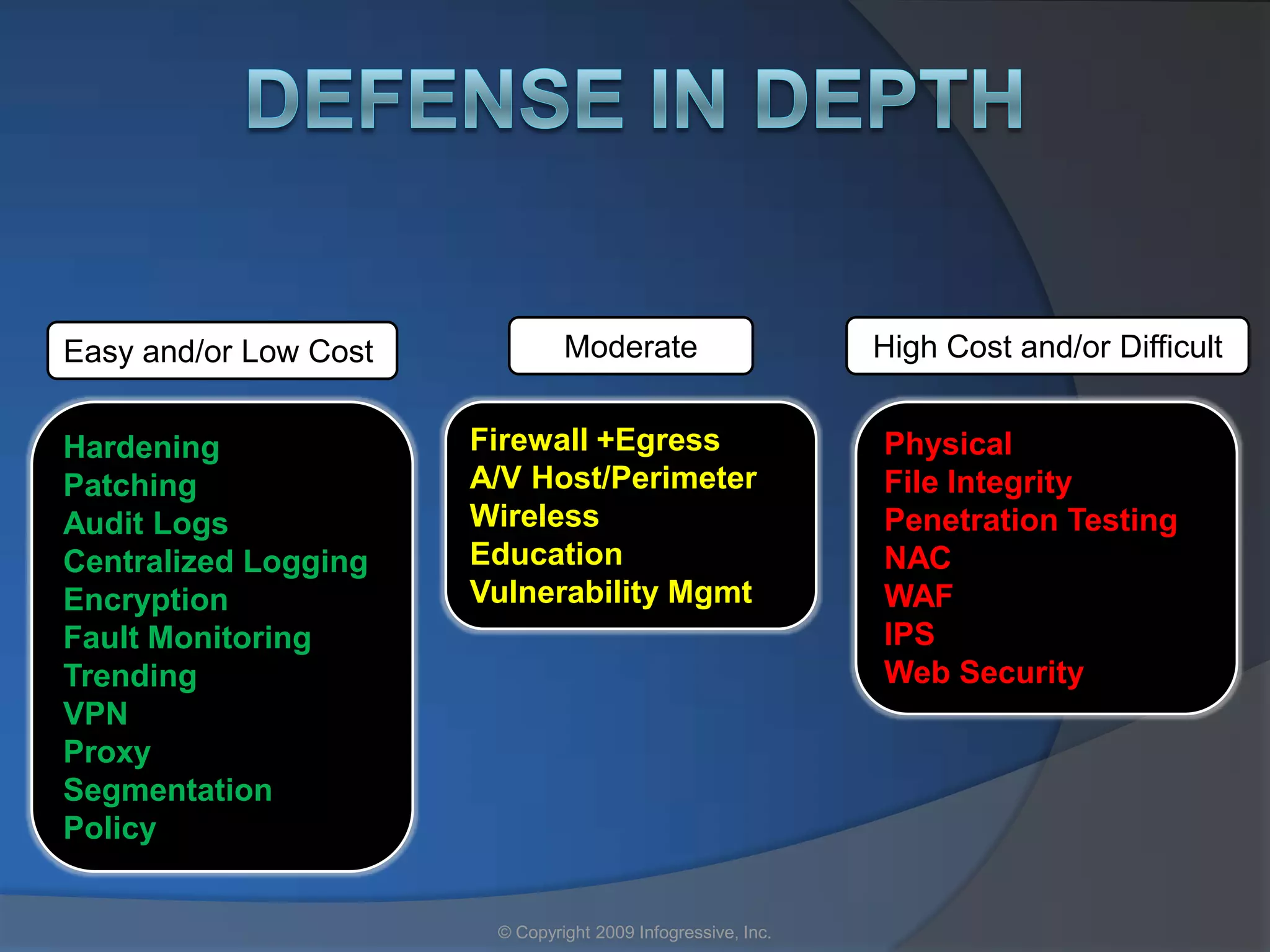 DEFENSE IN DEPTH

Easy and/or Low Cost

Hardening
Patching
Audit Logs
Centralized Logging
Encryption
Fault Monitoring
Trending
VPN
Proxy
Segmentation
Policy

Moderate

Firewall +Egress
A/V Host/Perimeter
Wireless
Education
Vulnerability Mgmt

High Cost and/or Difficult

Physical
File Integrity
Penetration Testing
NAC
WAF
IPS
Web Security

© Copyright 2009 Infogressive, Inc.